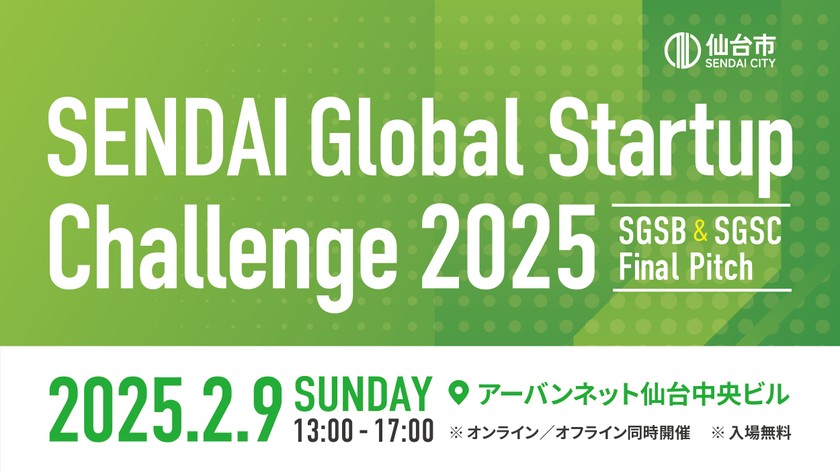 仙台市
SENDAI CITY

SENDAI Global Startup Challenge 2025

SGSB & SGSC
Final Pitch

2025.2.9 SUNDAY
13:00 - 17:00

アーバンネット仙台中央ビル

※ オンライン／オフライン同時開催　※ 入場無料